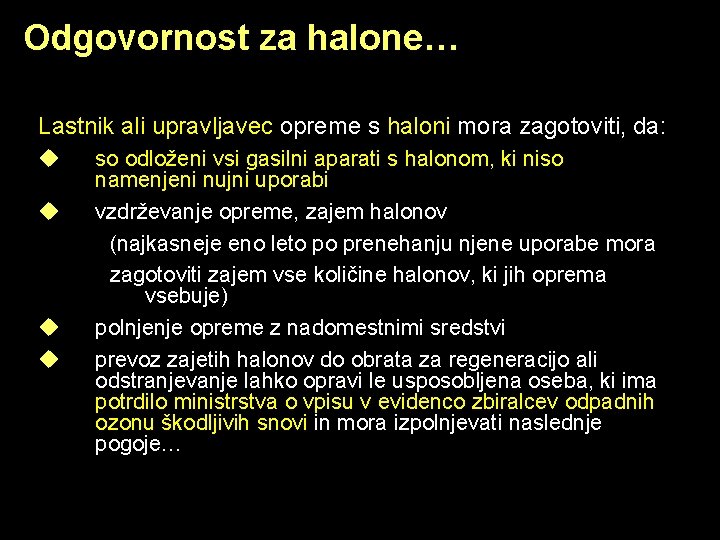 Odgovornost za halone…

Lastnik ali upravljavec opreme s haloni mora zagotoviti, da:

◆ so odloženi vsi gasilni aparati s halonom, ki niso namenjeni nujni uporabi

◆ vzdrževanje opreme, zajem halonov

(najkasneje eno leto po prenehanju njene uporabe mora

zagotoviti zajem vse količine halonov, ki jih oprema vsebuje)

◆ polnjenje opreme z nadomestnimi sredstvi

◆ prevoz zajetih halonov do obrata za regeneracijo ali odstranjevanje lahko opravi le usposobljena oseba, ki ima potrdilo ministrstva o vpisu v evidenco zbiralcev odpadnih ozonu škodljivih snovi in mora izpolnjevati naslednje pogoje…